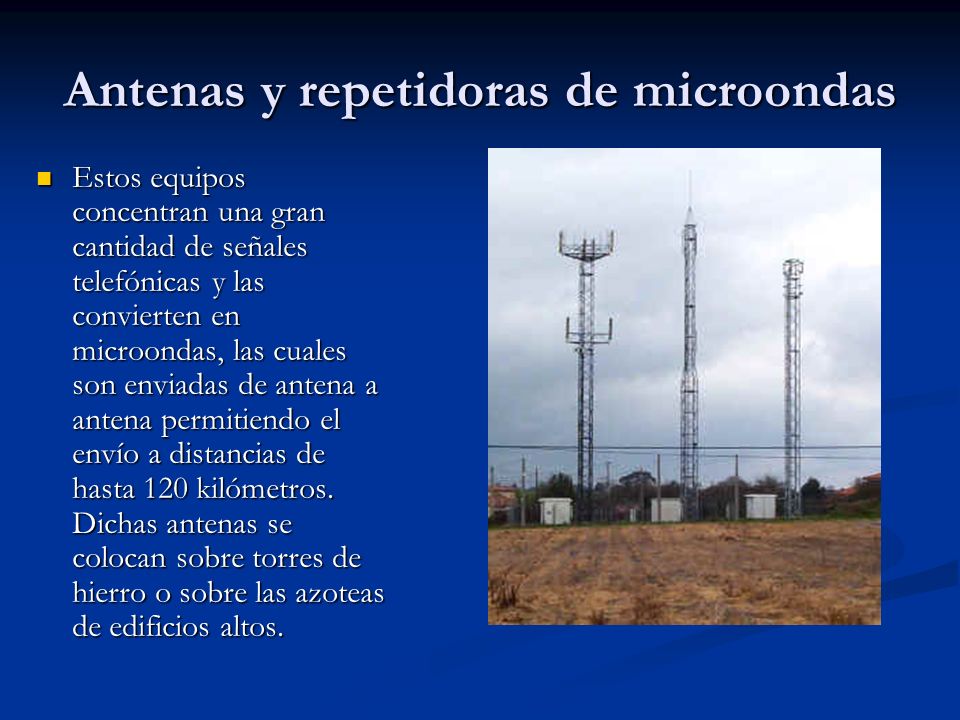 Antenas y repetidoras de microondas

Estos equipos concentran una gran cantidad de señales telefónicas y las convierten en microondas, las cuales son enviadas de antena a antena permitiendo el envío a distancias de hasta 120 kilómetros. Dichas antenas se colocan sobre torres de hierro o sobre las azoteas de edificios altos.